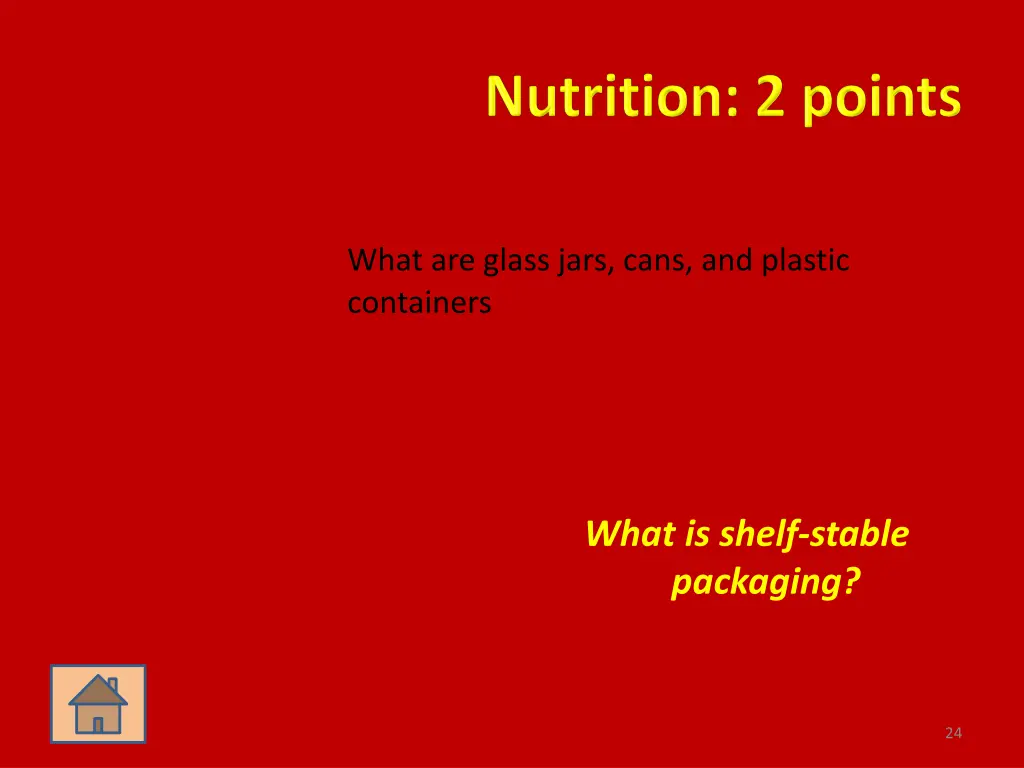 Nutrition: 2 points

What are glass jars, cans, and plastic containers

What is shelf-stable packaging?

24